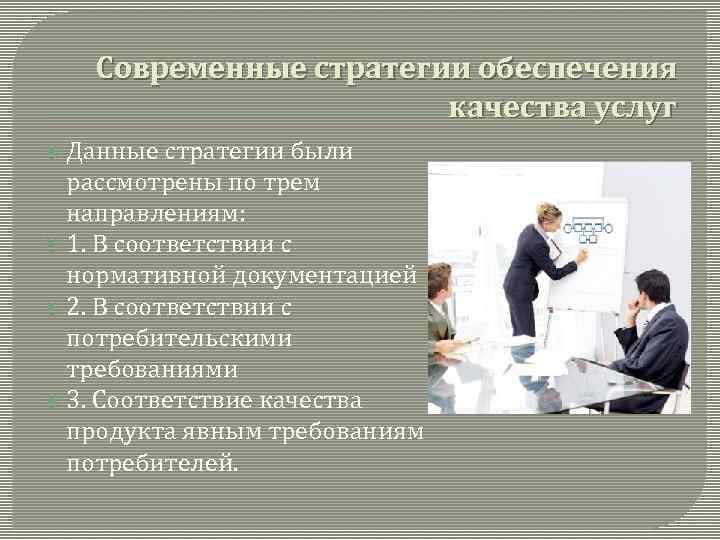 Современные стратегии обеспечения качества услуг

Данные стратегии были рассмотрены по трем направлениям:

1. В соответствии с нормативной документацией

2. В соответствии с потребительскими требованиями

3. Соответствие качества продукта явным требованиям потребителей.